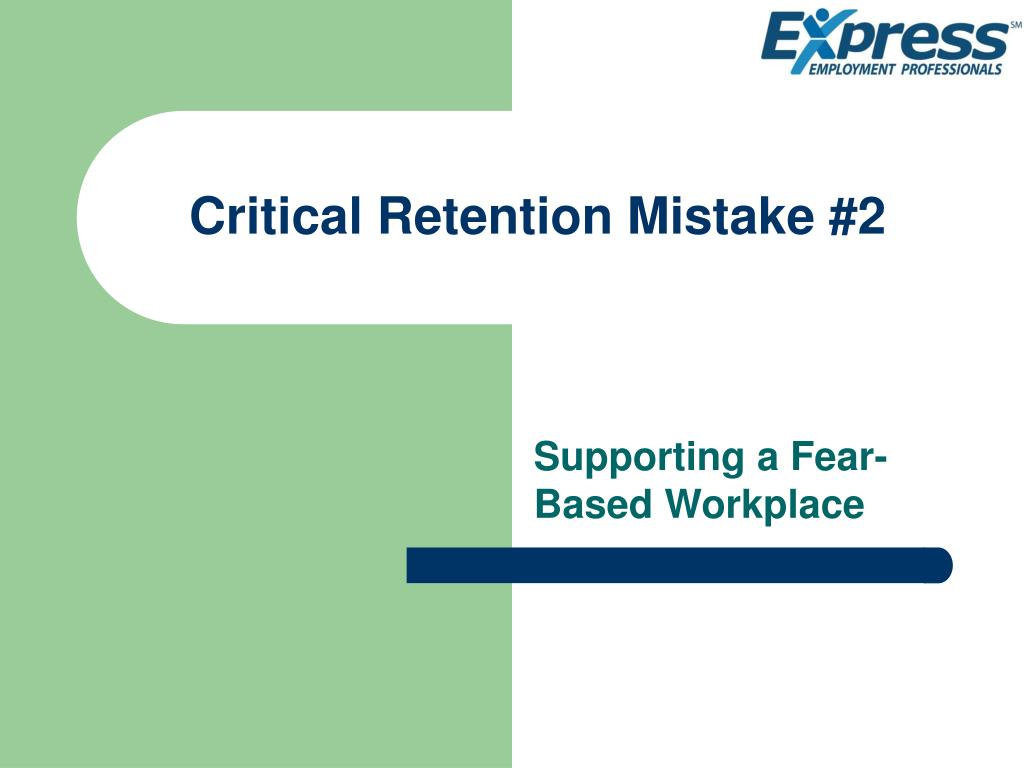 Express SM
EMPLOYMENT PROFESSIONALS

Critical Retention Mistake #2

Supporting a Fear-Based Workplace